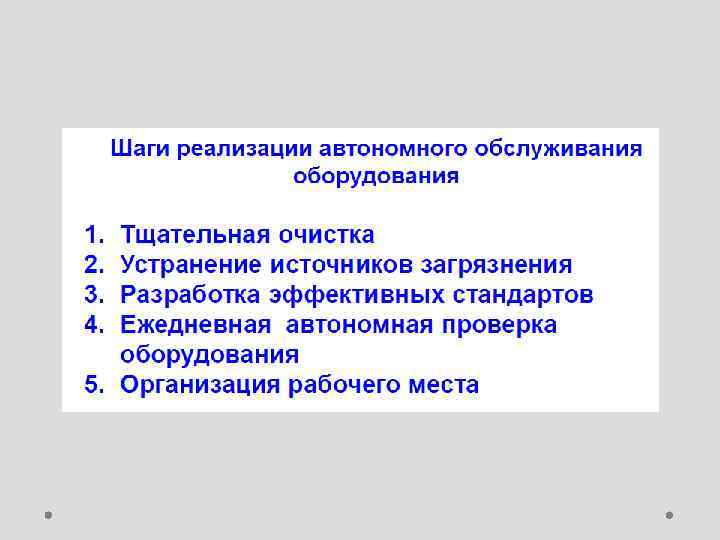 Шаги реализации автономного обслуживания оборудования

1. Тщательная очистка
2. Устранение источников загрязнения
3. Разработка эффективных стандартов
4. Ежедневная автономная проверка оборудования
5. Организация рабочего места